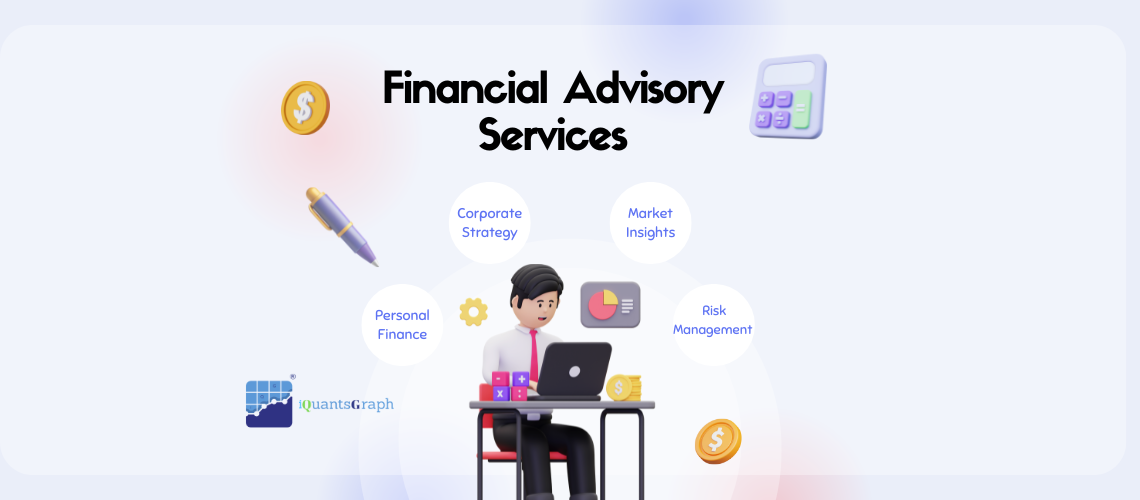 Financial Advisory Services

Corporate Strategy

Market Insights

Personal Finance

Risk Management

iQuantsGraph